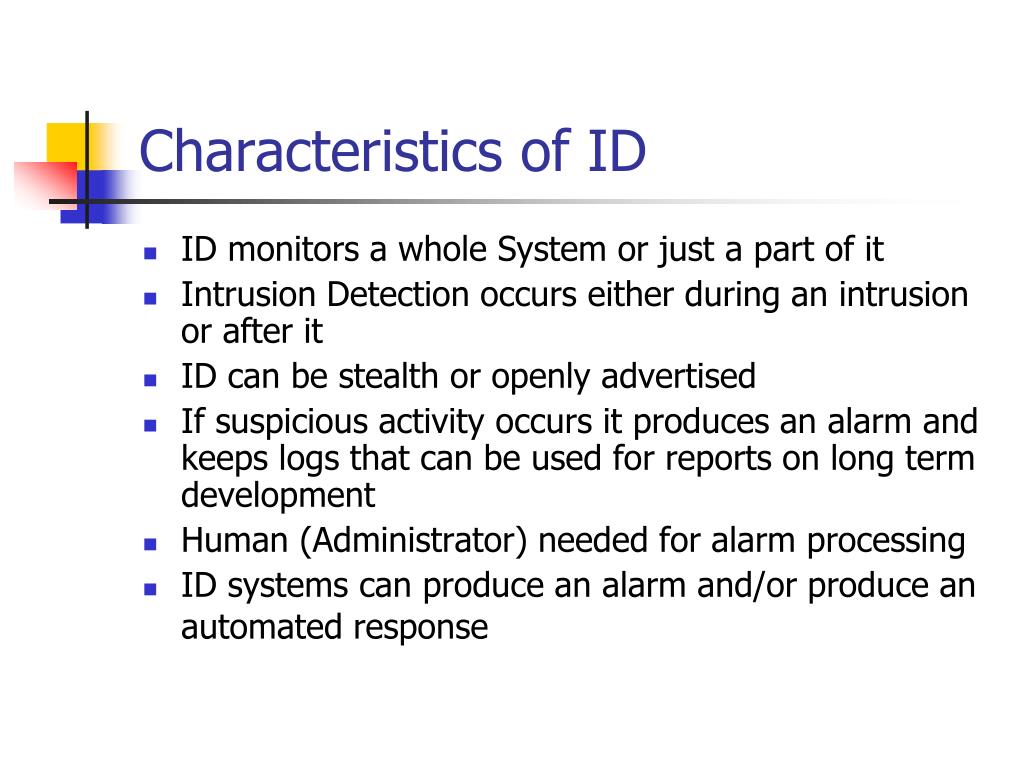 Characteristics of ID

- ID monitors a whole System or just a part of it
- Intrusion Detection occurs either during an intrusion or after it
- ID can be stealth or openly advertised
- If suspicious activity occurs it produces an alarm and keeps logs that can be used for reports on long term development
- Human (Administrator) needed for alarm processing
- ID systems can produce an alarm and/or produce an automated response